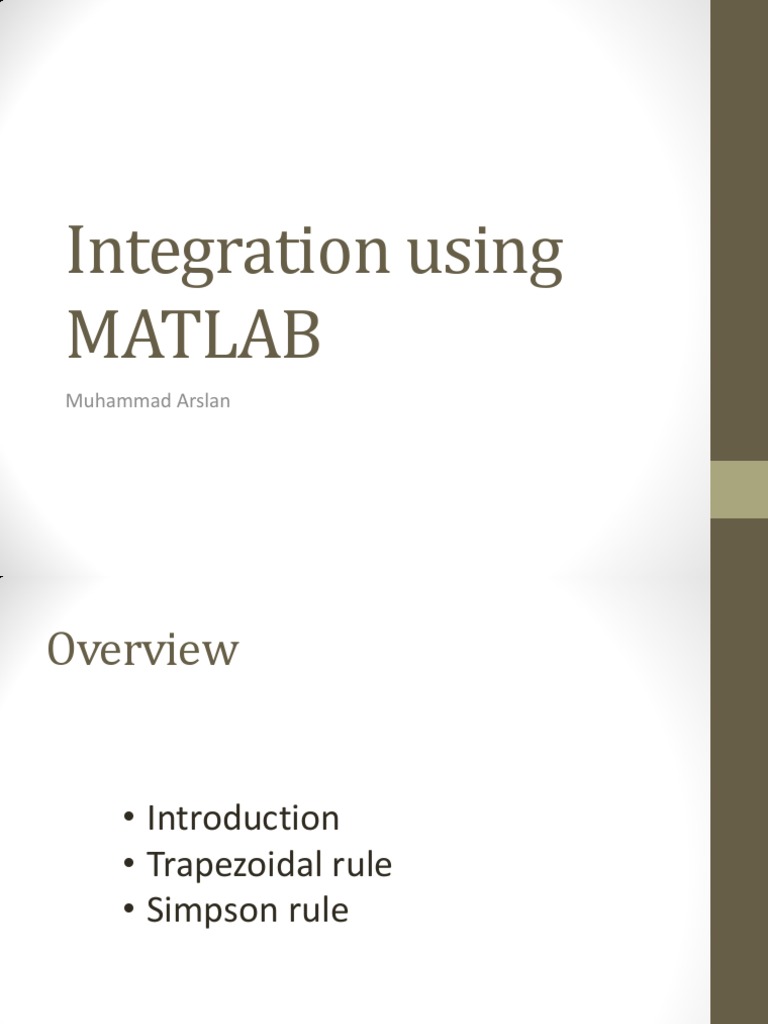 Integration using MATLAB

Muhammad Arslan

Overview

• Introduction
• Trapezoidal rule
• Simpson rule